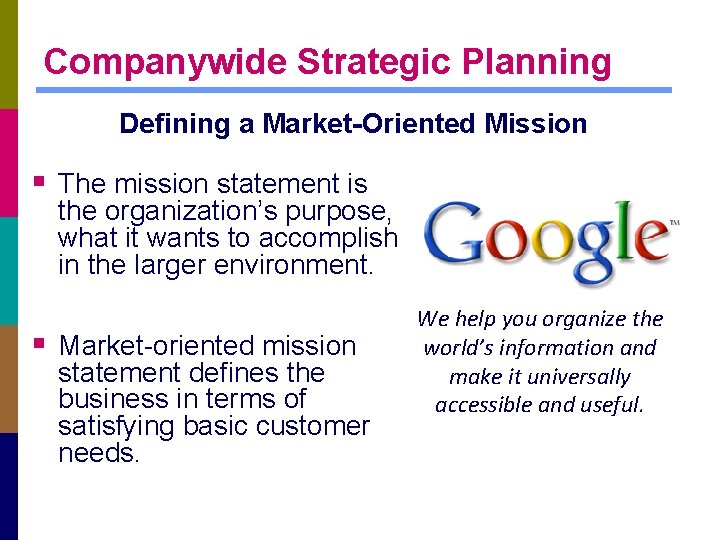 Companywide Strategic Planning

Defining a Market-Oriented Mission

▪ The mission statement is the organization's purpose, what it wants to accomplish in the larger environment.

▪ Market-oriented mission statement defines the business in terms of satisfying basic customer needs.

Google™

We help you organize the world's information and make it universally accessible and useful.